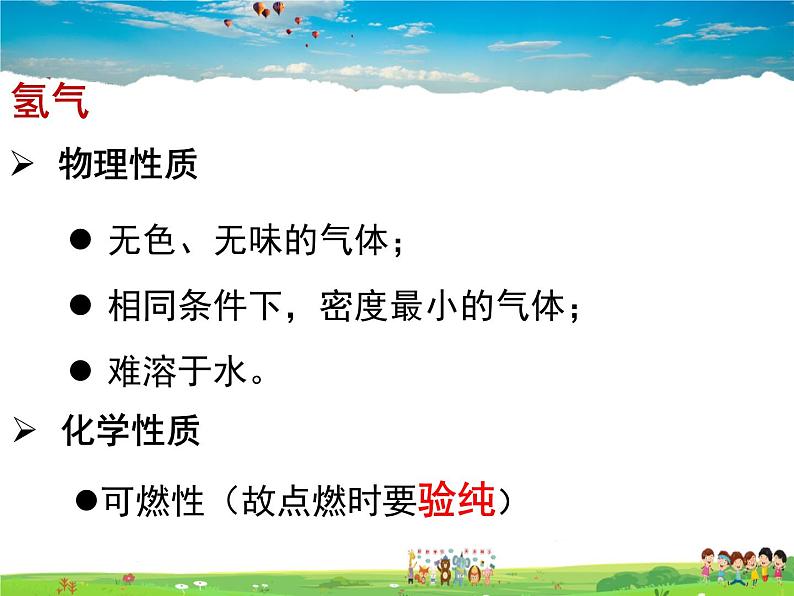 氢气

➢ 物理性质

● 无色、无味的气体；

● 相同条件下，密度最小的气体；

● 难溶于水。

➢ 化学性质

●可燃性（故点燃时要验纯）